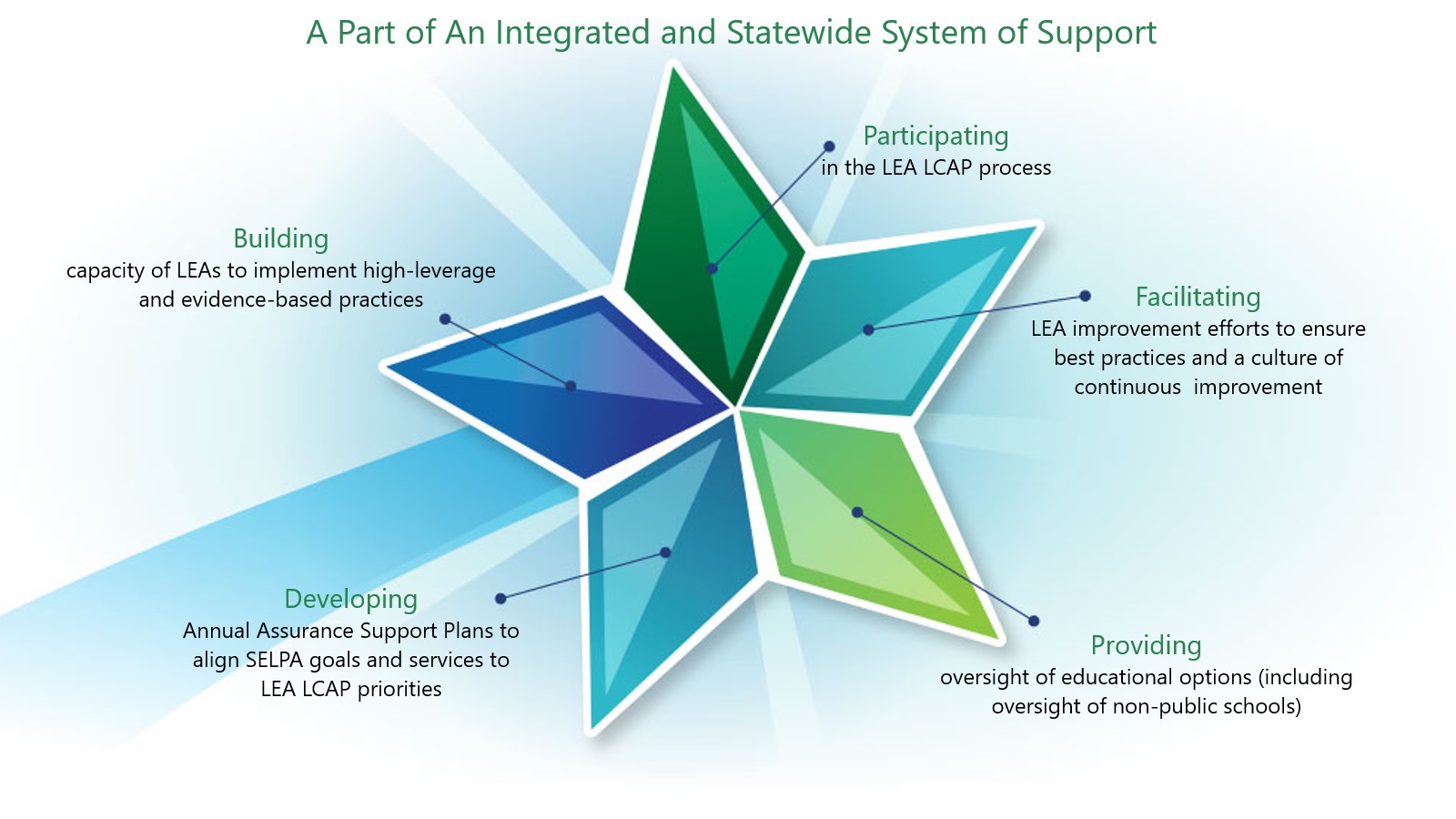 A Part of An Integrated and Statewide System of Support

Participating
in the LEA LCAP process

Building
capacity of LEAs to implement high-leverage and evidence-based practices

Facilitating
LEA improvement efforts to ensure best practices and a culture of continuous improvement

Developing
Annual Assurance Support Plans to align SELPA goals and services to LEA LCAP priorities

Providing
oversight of educational options (including oversight of non-public schools)